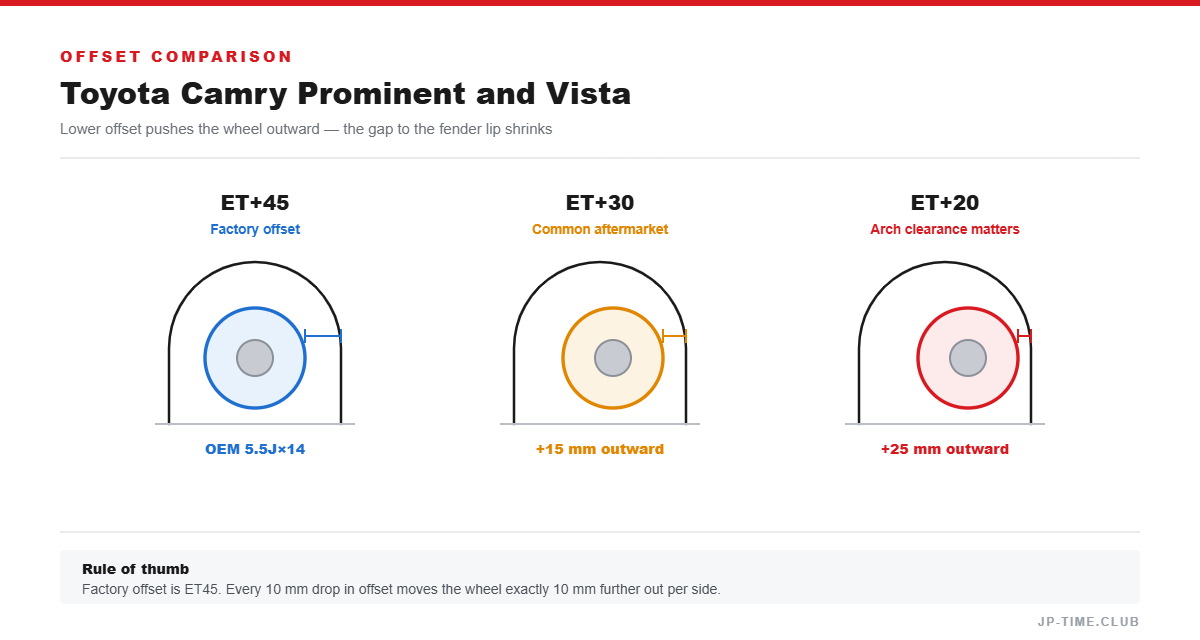 OFFSET COMPARISON

Toyota Camry Prominent and Vista

Lower offset pushes the wheel outward — the gap to the fender lip shrinks

ET+45
Factory offset
OEM 5.5J×14

ET+30
Common aftermarket
+15 mm outward

ET+20
Arch clearance matters
+25 mm outward

Rule of thumb
Factory offset is ET45. Every 10 mm drop in offset moves the wheel exactly 10 mm further out per side.

JP-TIME.CLUB